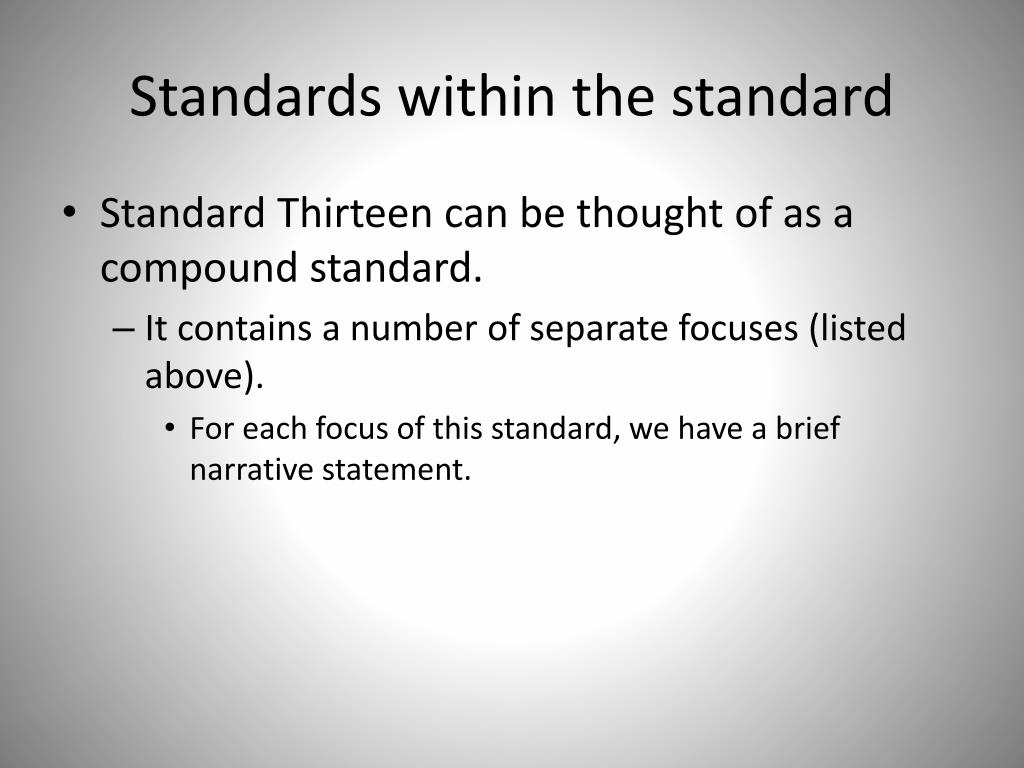 Standards within the standard

• Standard Thirteen can be thought of as a compound standard.

– It contains a number of separate focuses (listed above).

• For each focus of this standard, we have a brief narrative statement.